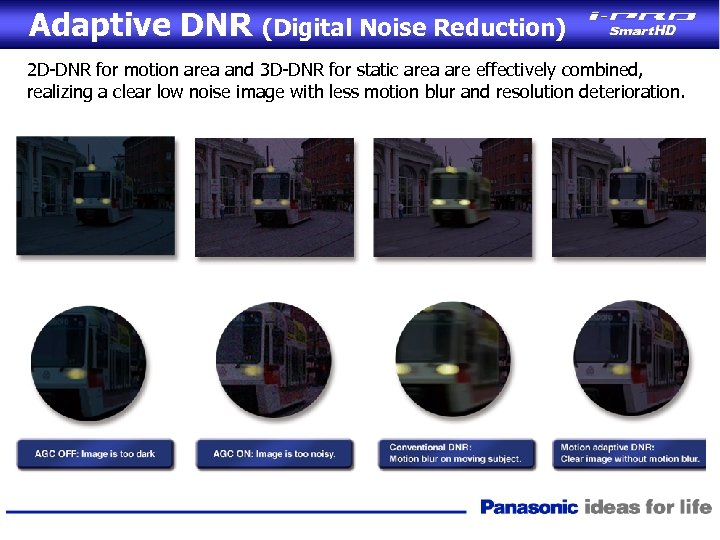 Adaptive DNR (Digital Noise Reduction)

i-PRO SmartHD

2D-DNR for motion area and 3D-DNR for static area are effectively combined, realizing a clear low noise image with less motion blur and resolution deterioration.

AGC OFF: Image is too dark

AGC ON: Image is too noisy.

Conventional DNR: Motion blur on moving subject.

Motion adaptive DNR: Clear image without motion blur.

Panasonic ideas for life